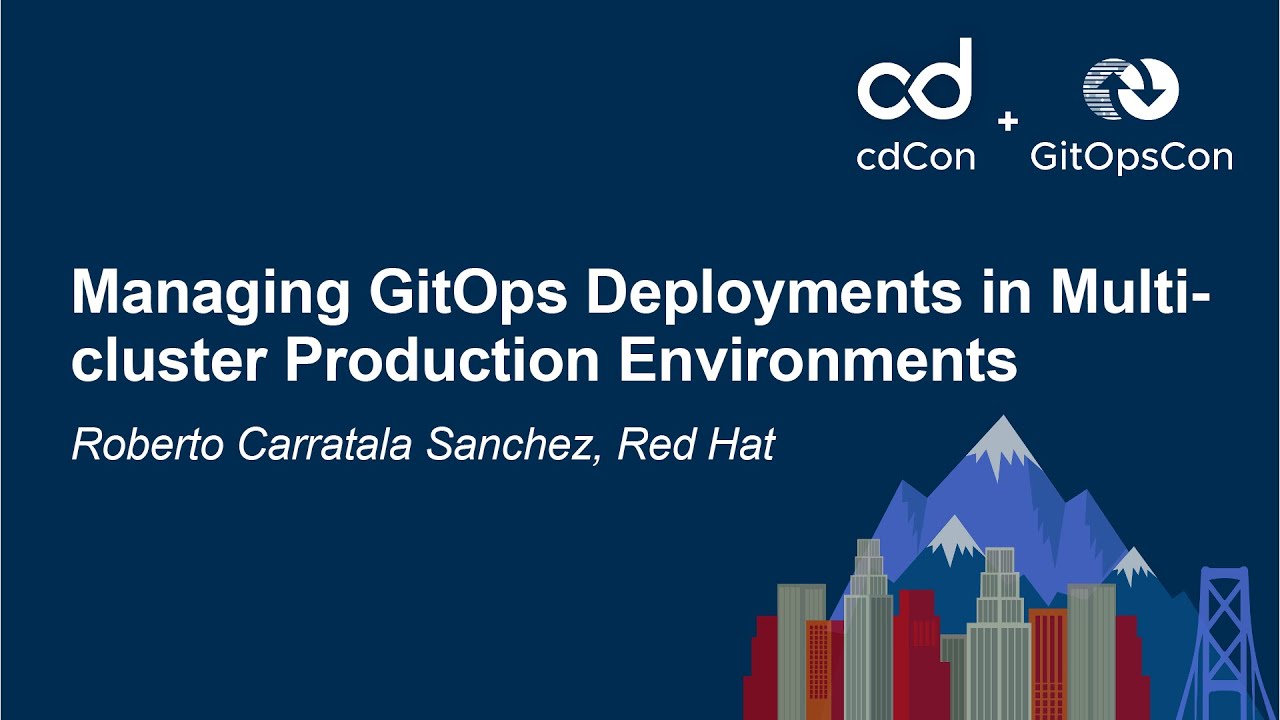 cd
cdCon + GitOpsCon

Managing GitOps Deployments in Multi-cluster Production Environments

Roberto Carratala Sanchez, Red Hat